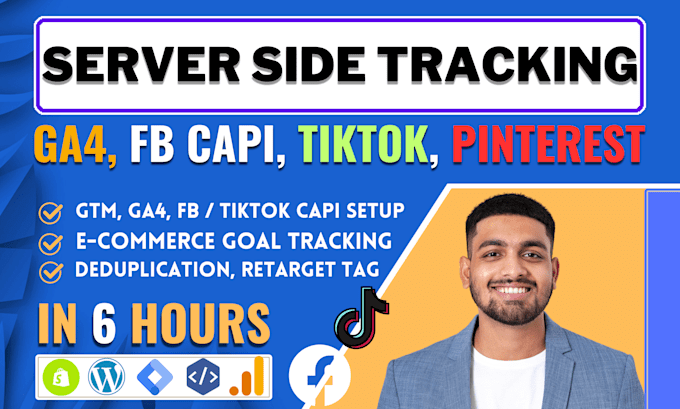 SERVER SIDE TRACKING

GA4, FB CAPI, TIKTOK, PINTEREST

GTM, GA4, FB / TIKTOK CAPI SETUP
E-COMMERCE GOAL TRACKING
DEDUPLICATION, RETARGET TAG

IN 6 HOURS